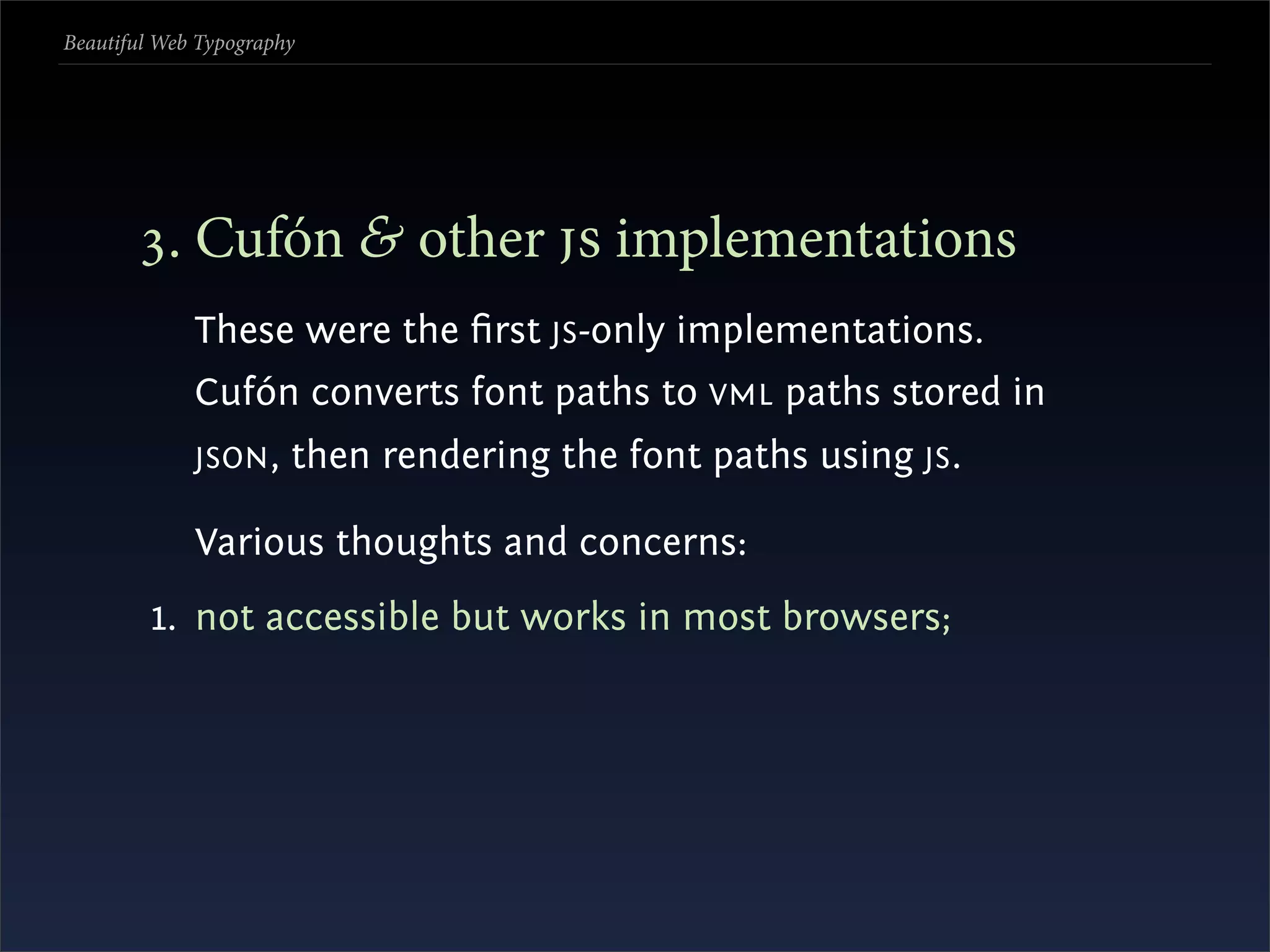 Beautiful Web Typography

3. Cufón & other JS implementations

These were the first JS-only implementations. Cufón converts font paths to VML paths stored in JSON, then rendering the font paths using JS.

Various thoughts and concerns:

1. not accessible but works in most browsers;